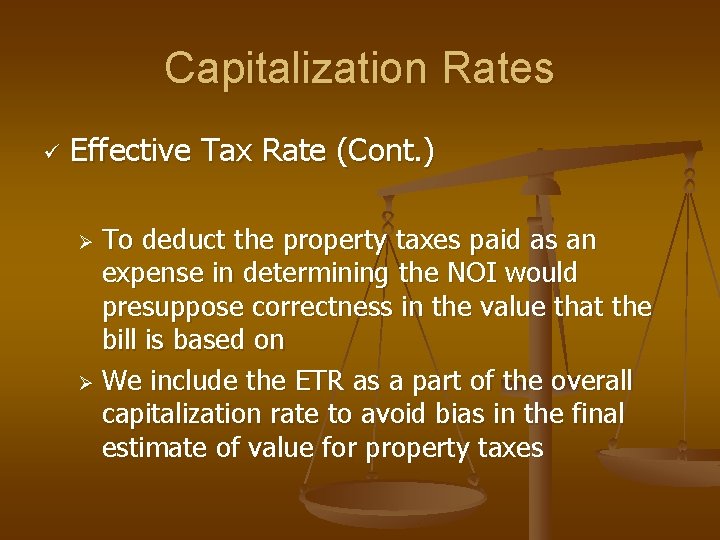 Capitalization Rates

✓ Effective Tax Rate (Cont.)

➢ To deduct the property taxes paid as an expense in determining the NOI would presuppose correctness in the value that the bill is based on

➢ We include the ETR as a part of the overall capitalization rate to avoid bias in the final estimate of value for property taxes